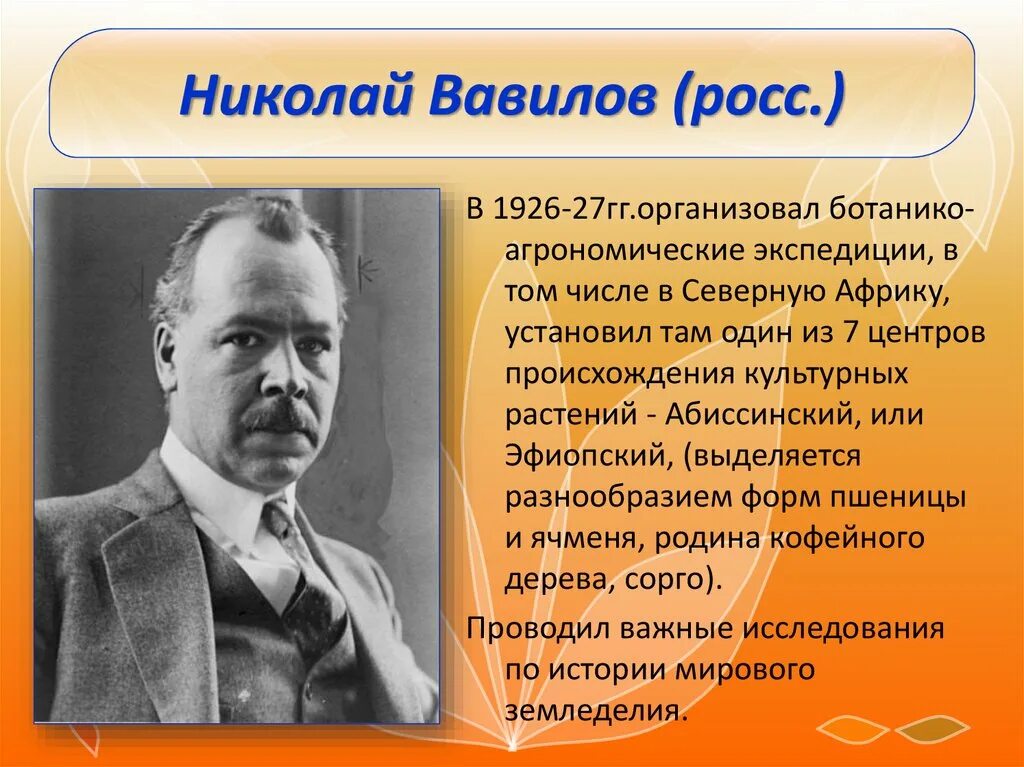 Николай Вавилов (росс.)

В 1926-27гг.организовал ботанико-агрономические экспедиции, в том числе в Северную Африку, установил там один из 7 центров происхождения культурных растений - Абиссинский, или Эфиопский, (выделяется разнообразием форм пшеницы и ячменя, родина кофейного дерева, сорго).

Проводил важные исследования по истории мирового земледелия.